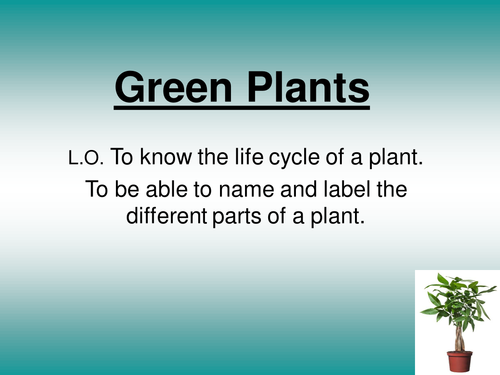 Green Plants

L.O. To know the life cycle of a plant.

To be able to name and label the different parts of a plant.